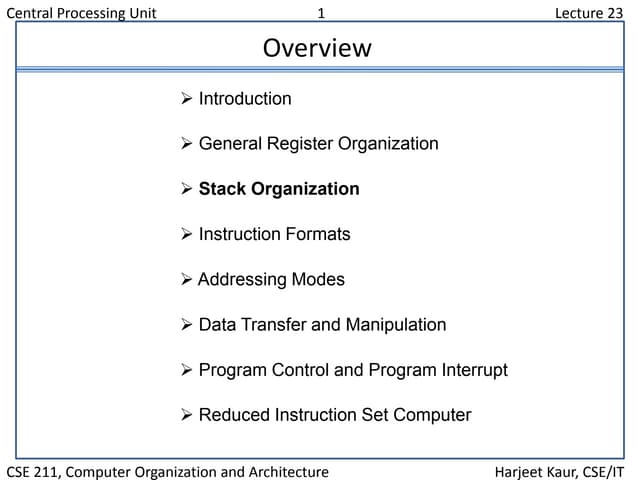 Central Processing Unit 1 Lecture 23

Overview

➢ Introduction

➢ General Register Organization

➢ Stack Organization

➢ Instruction Formats

➢ Addressing Modes

➢ Data Transfer and Manipulation

➢ Program Control and Program Interrupt

➢ Reduced Instruction Set Computer

CSE 211, Computer Organization and Architecture Harjeet Kaur, CSE/IT